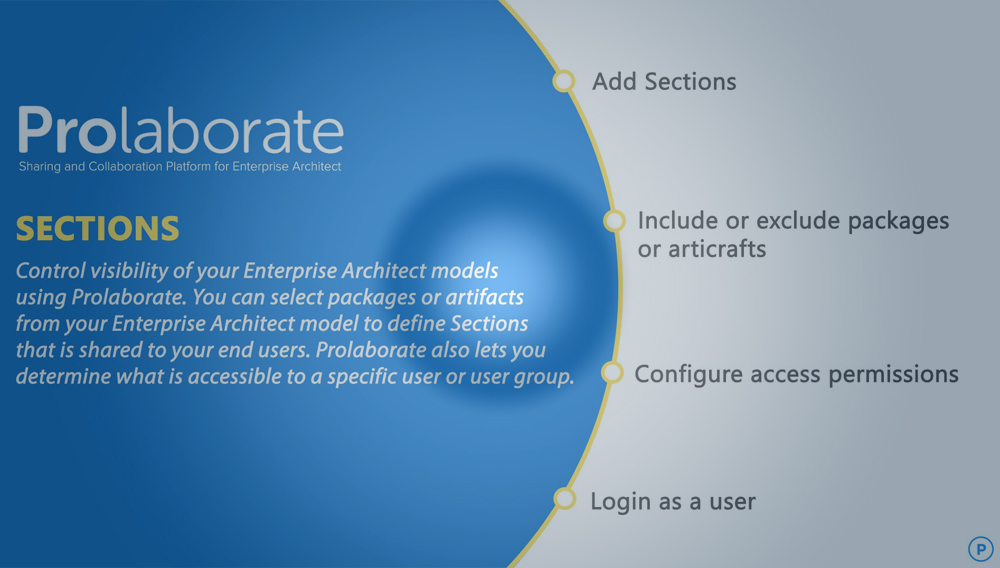 Prolaborate
Sharing and Collaboration Platform for Enterprise Architect

SECTIONS

Control visibility of your Enterprise Architect models using Prolaborate. You can select packages or artifacts from your Enterprise Architect model to define Sections that is shared to your end users. Prolaborate also lets you determine what is accessible to a specific user or user group.

Add Sections

Include or exclude packages or articrafts

Configure access permissions

Login as a user

P